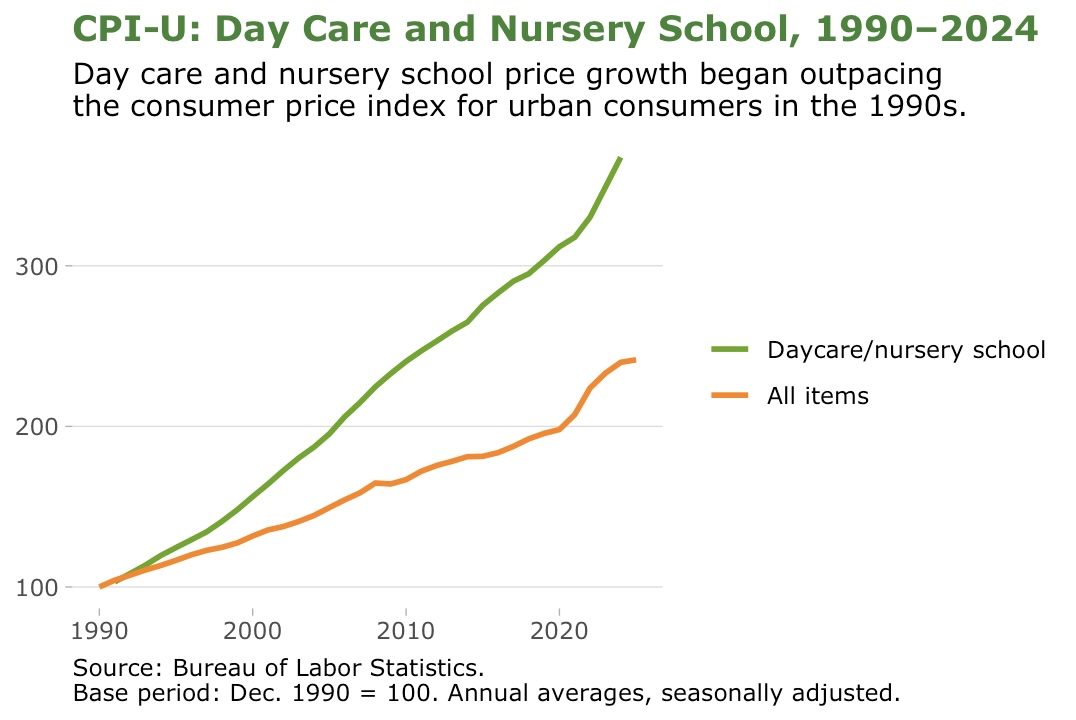 CPI-U: Day Care and Nursery School, 1990–2024

Day care and nursery school price growth began outpacing the consumer price index for urban consumers in the 1990s.

300
200
100
1990
2000
2010
2020

Daycare/nursery school
All items

Source: Bureau of Labor Statistics.
Base period: Dec. 1990 = 100. Annual averages, seasonally adjusted.